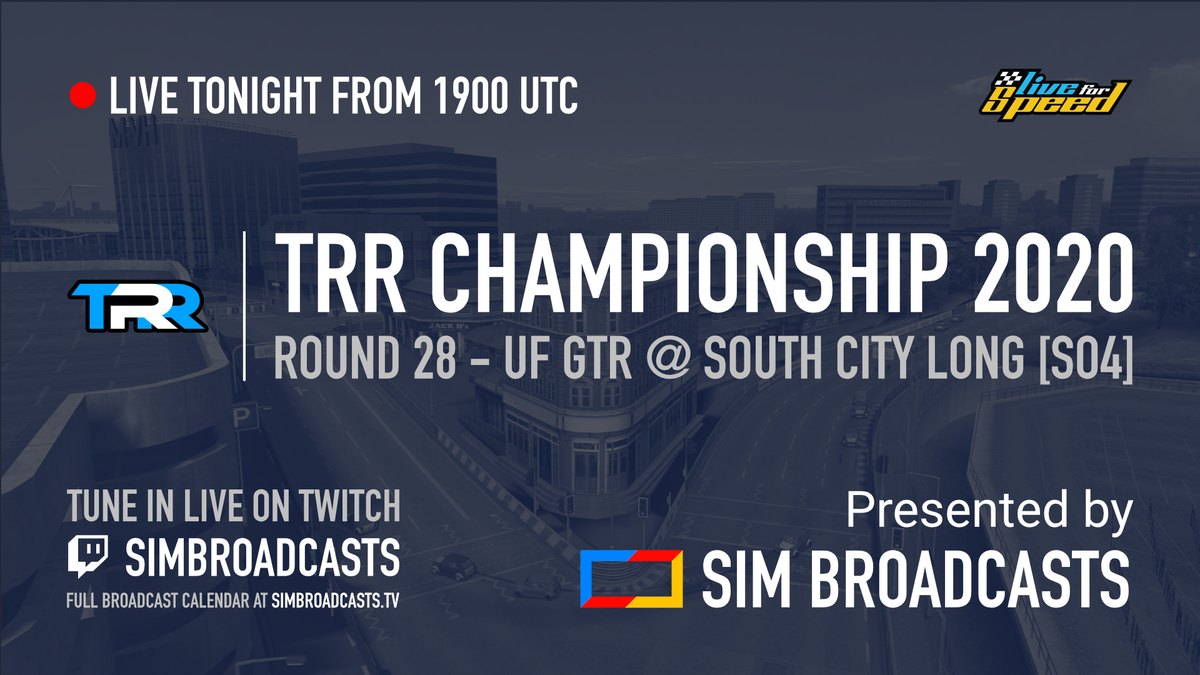 LIVE TONIGHT FROM 1900 UTC

live for speed

TRR

TRR CHAMPIONSHIP 2020

ROUND 28 - UF GTR @ SOUTH CITY LONG [SO4]

TUNE IN LIVE ON TWITCH

SIMBROADCASTS

FULL BROADCAST CALENDAR AT SIMBROADCASTS.TV

Presented by

SIM BROADCASTS